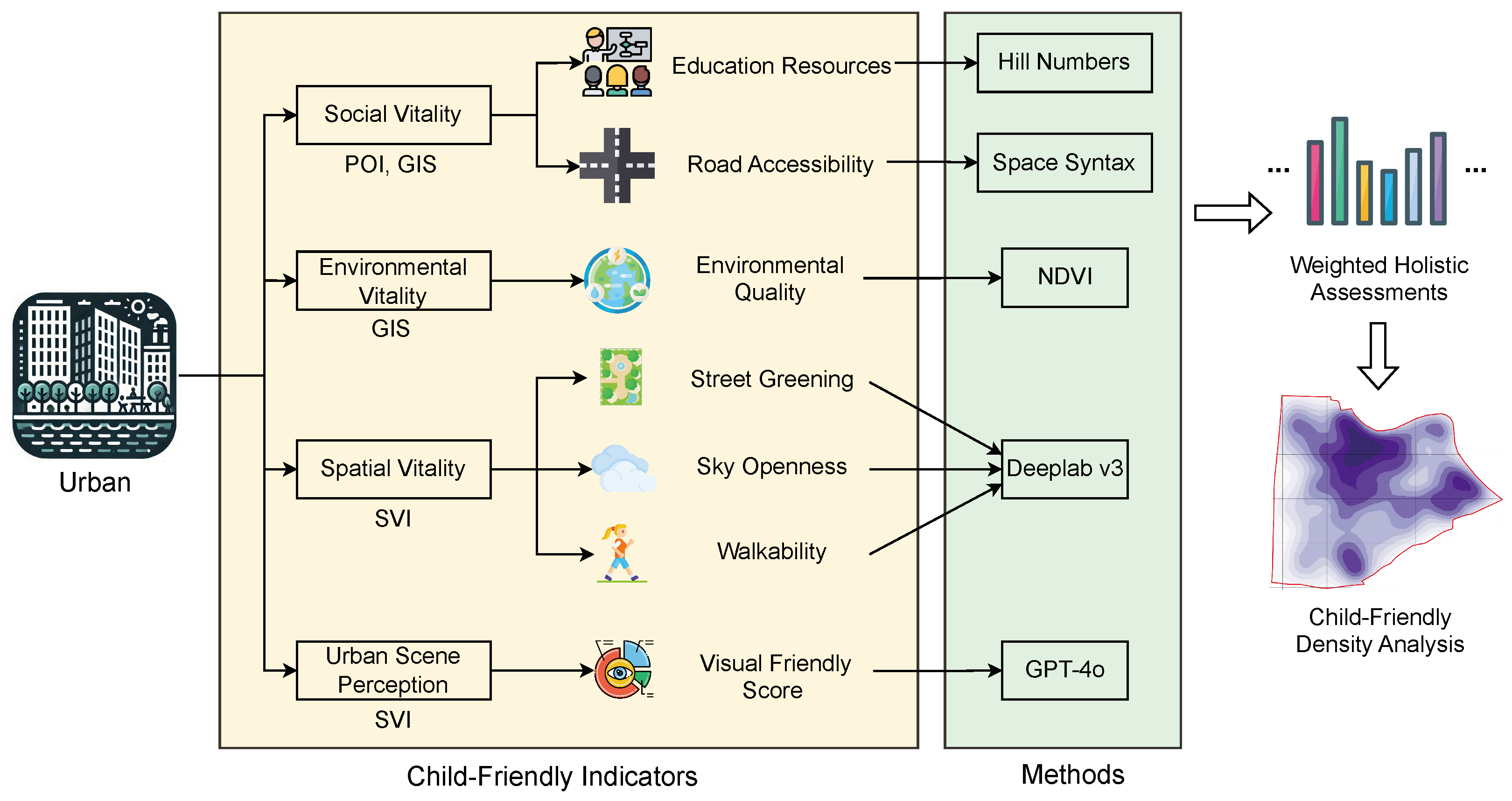 Urban

Social Vitality
POI, GIS

Environmental Vitality
GIS

Spatial Vitality
SVI

Urban Scene Perception
SVI

Education Resources

Road Accessibility

Environmental Quality

Street Greening

Sky Openness

Walkability

Visual Friendly Score

Child-Friendly Indicators

Hill Numbers

Space Syntax

NDVI

Deeplab v3

GPT-4o

Methods

...

...

Weighted Holistic Assessments

Child-Friendly Density Analysis